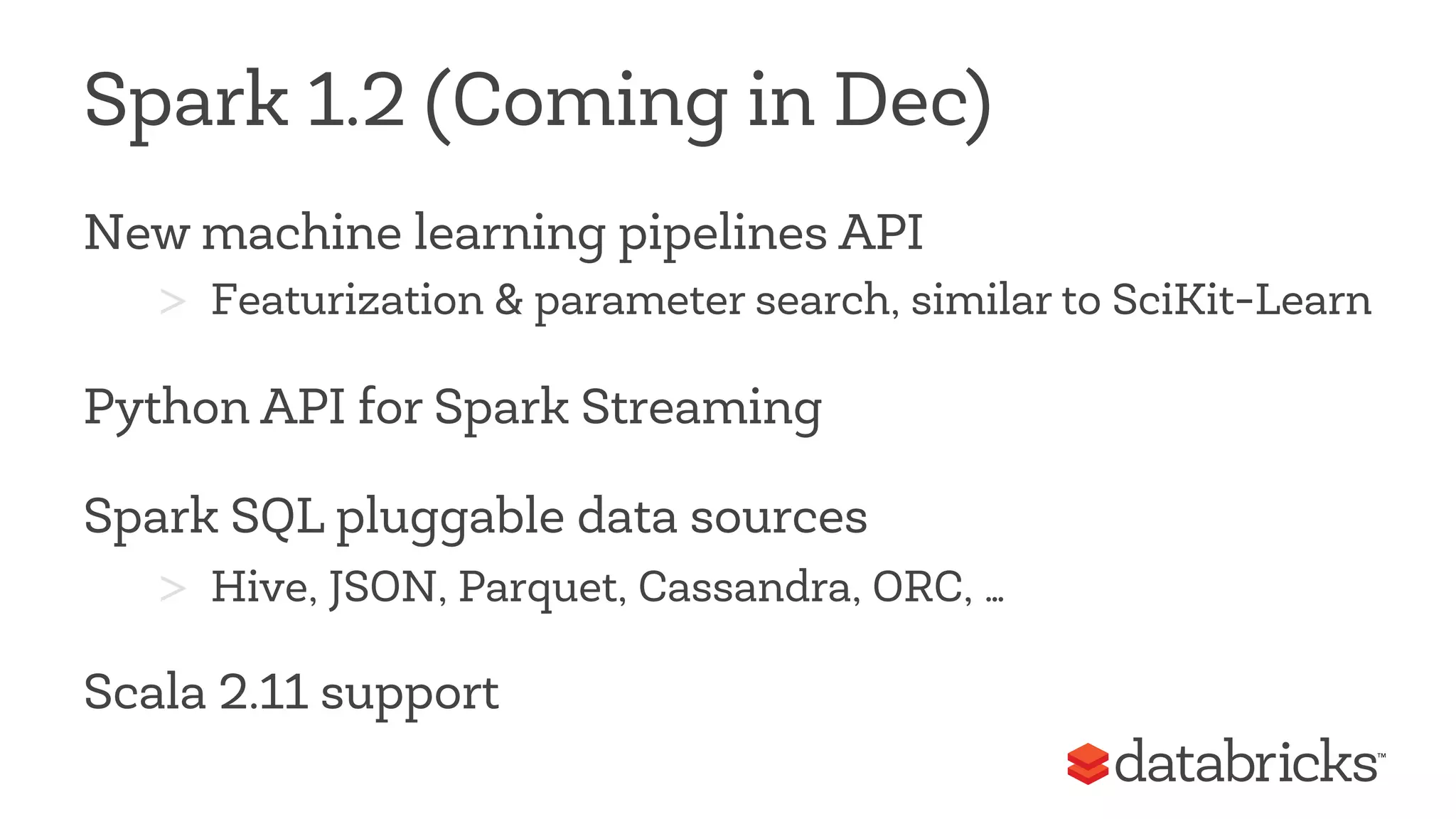 Spark 1.2 (Coming in Dec)

New machine learning pipelines API

> Featurization & parameter search, similar to SciKit-Learn

Python API for Spark Streaming

Spark SQL pluggable data sources

> Hive, JSON, Parquet, Cassandra, ORC, …

Scala 2.11 support

databricks™